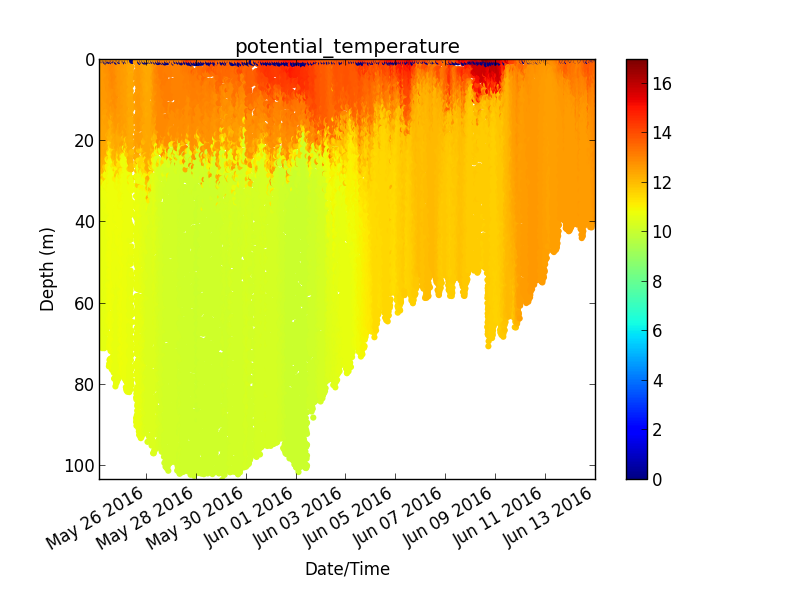 potential_temperature

Depth (m)

0
20
40
60
80
100

May 26 2016
May 28 2016
May 30 2016
Jun 01 2016
Jun 03 2016
Jun 05 2016
Jun 07 2016
Jun 09 2016
Jun 11 2016
Jun 13 2016

Date/Time

16
14
12
10
8
6
4
2
0